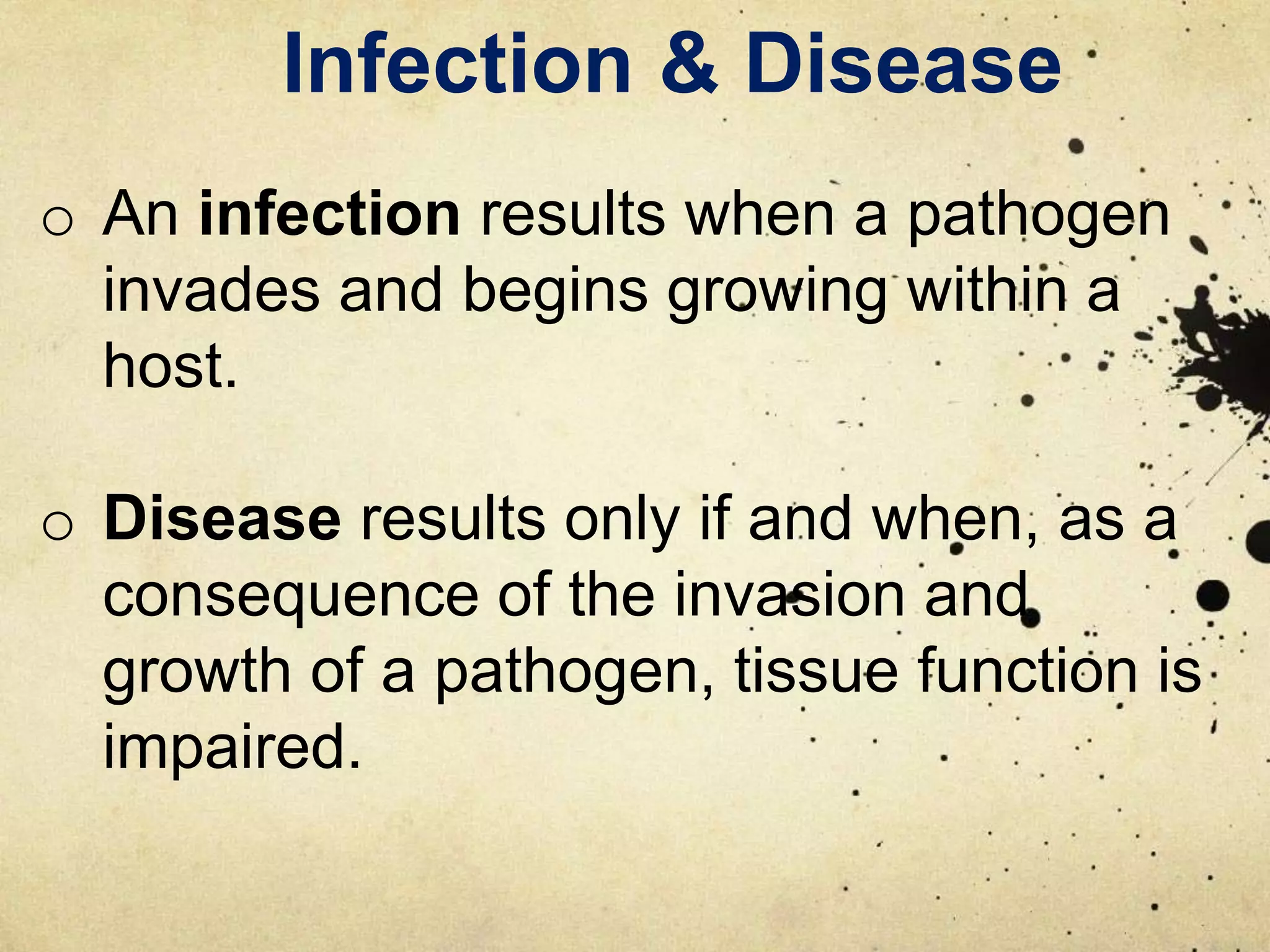 Infection & Disease

o An infection results when a pathogen invades and begins growing within a host.

o Disease results only if and when, as a consequence of the invasion and growth of a pathogen, tissue function is impaired.